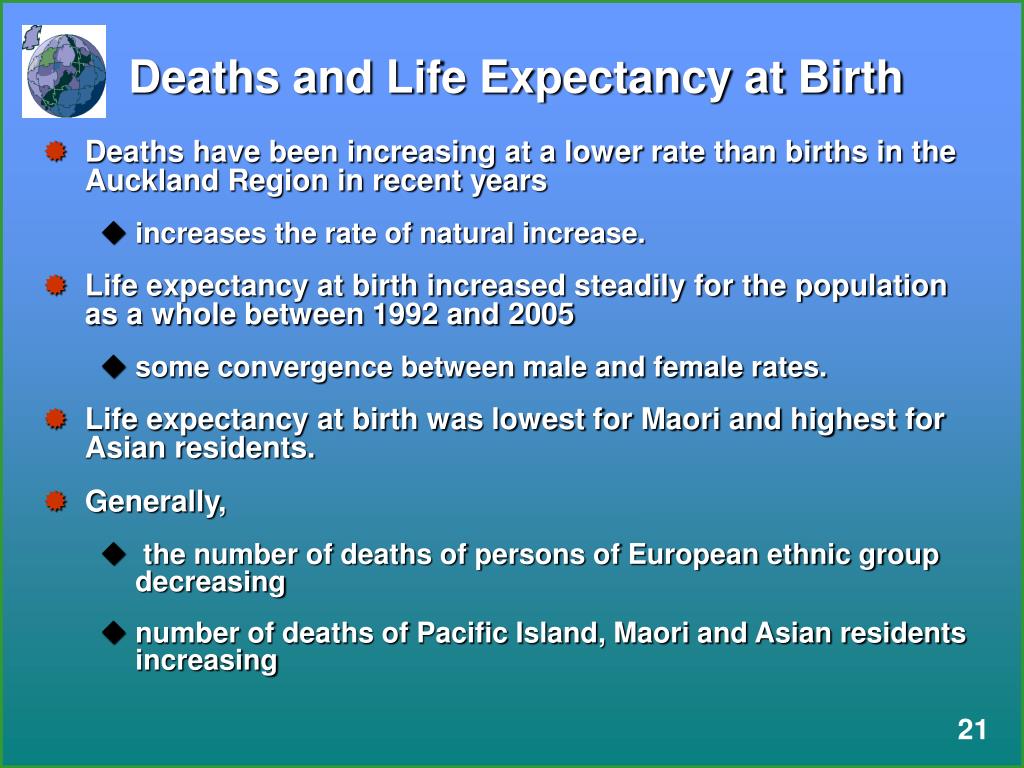 Deaths and Life Expectancy at Birth

Deaths have been increasing at a lower rate than births in the Auckland Region in recent years

increases the rate of natural increase.

Life expectancy at birth increased steadily for the population as a whole between 1992 and 2005

some convergence between male and female rates.

Life expectancy at birth was lowest for Maori and highest for Asian residents.

Generally,

the number of deaths of persons of European ethnic group decreasing

number of deaths of Pacific Island, Maori and Asian residents increasing

21